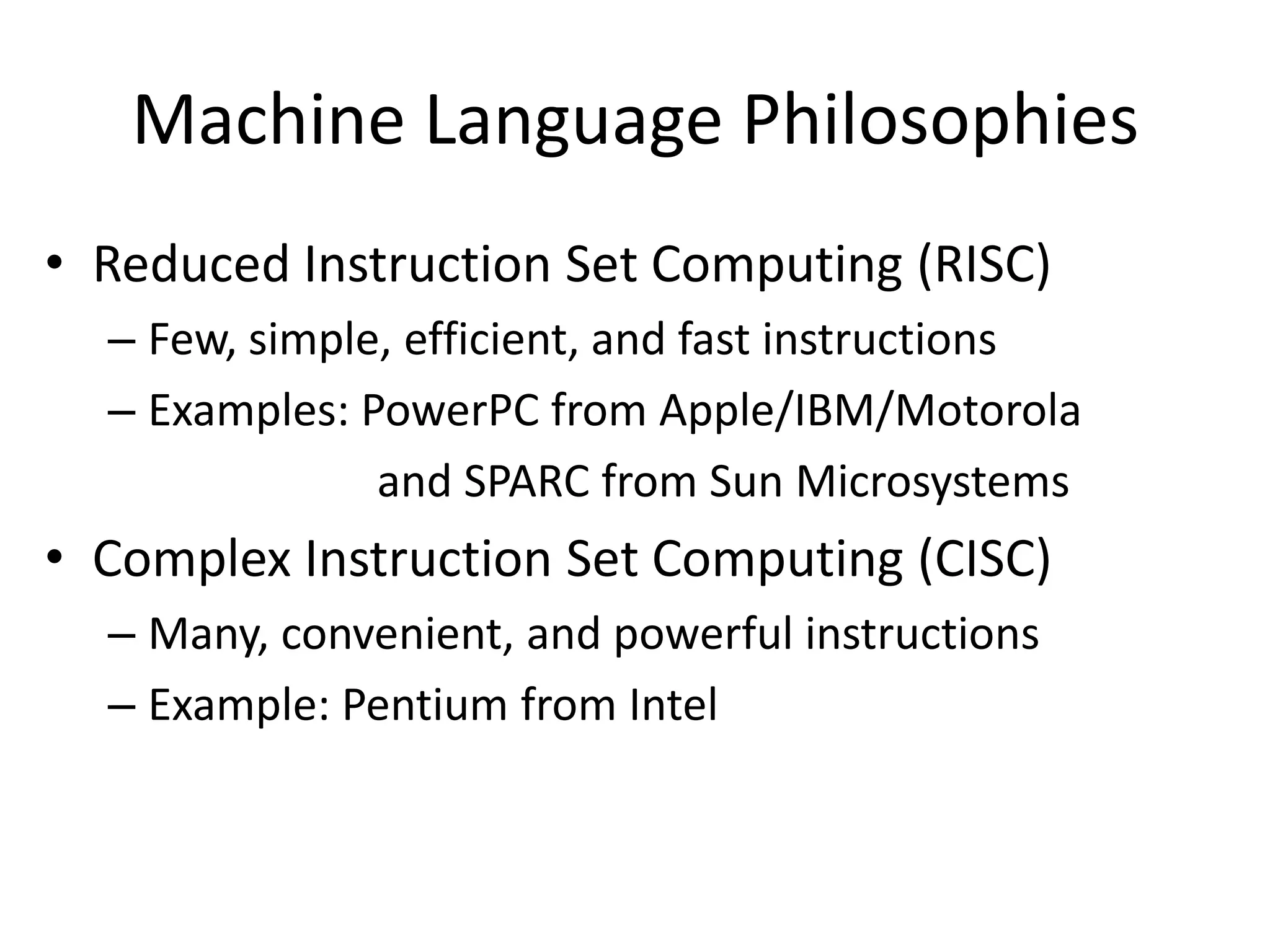 Machine Language Philosophies

• Reduced Instruction Set Computing (RISC)
– Few, simple, efficient, and fast instructions
– Examples: PowerPC from Apple/IBM/Motorola and SPARC from Sun Microsystems

• Complex Instruction Set Computing (CISC)
– Many, convenient, and powerful instructions
– Example: Pentium from Intel